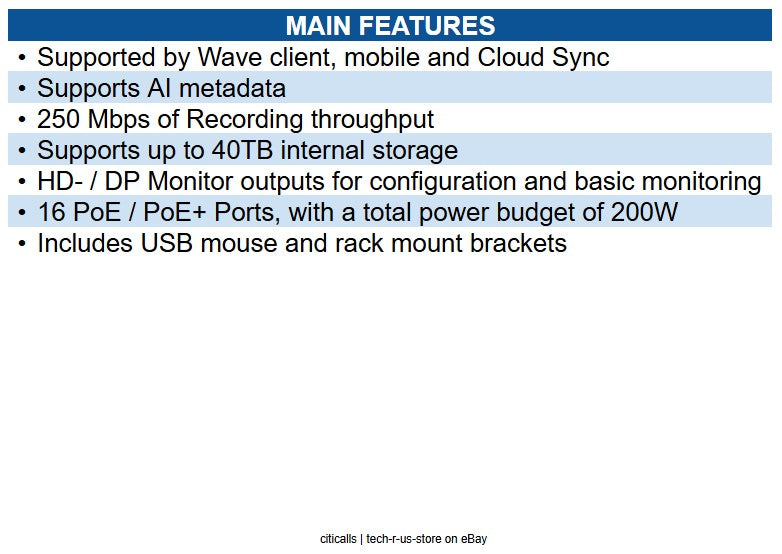 MAIN FEATURES

• Supported by Wave client, mobile and Cloud Sync
• Supports AI metadata
• 250 Mbps of Recording throughput
• Supports up to 40TB internal storage
• HD- / DP Monitor outputs for configuration and basic monitoring
• 16 PoE / PoE+ Ports, with a total power budget of 200W
• Includes USB mouse and rack mount brackets

citicalls | tech-r-us-store on eBay